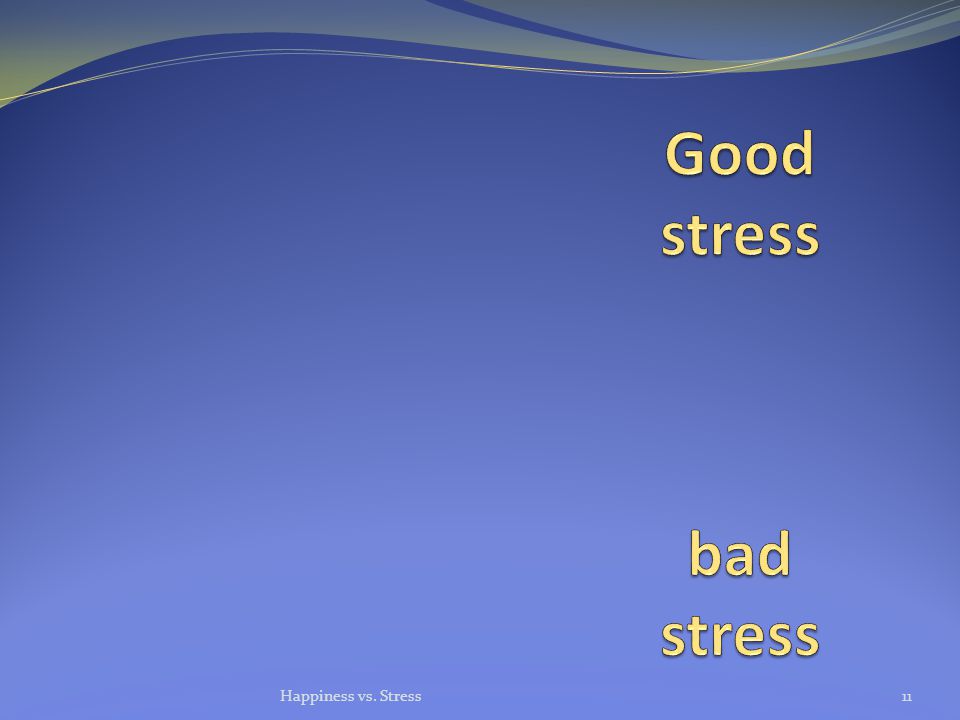 Good stress

bad stress

Happiness vs. Stress

11